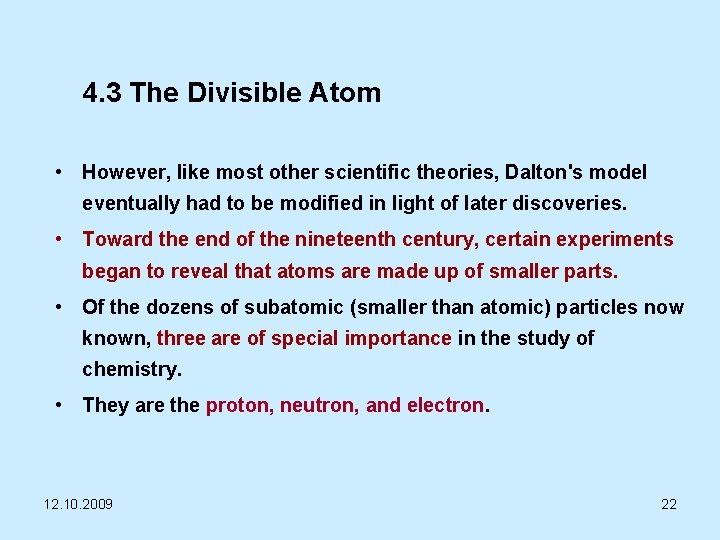 4.3 The Divisible Atom

• However, like most other scientific theories, Dalton's model eventually had to be modified in light of later discoveries.

• Toward the end of the nineteenth century, certain experiments began to reveal that atoms are made up of smaller parts.

• Of the dozens of subatomic (smaller than atomic) particles now known, three are of special importance in the study of chemistry.

• They are the proton, neutron, and electron.

12.10.2009

22